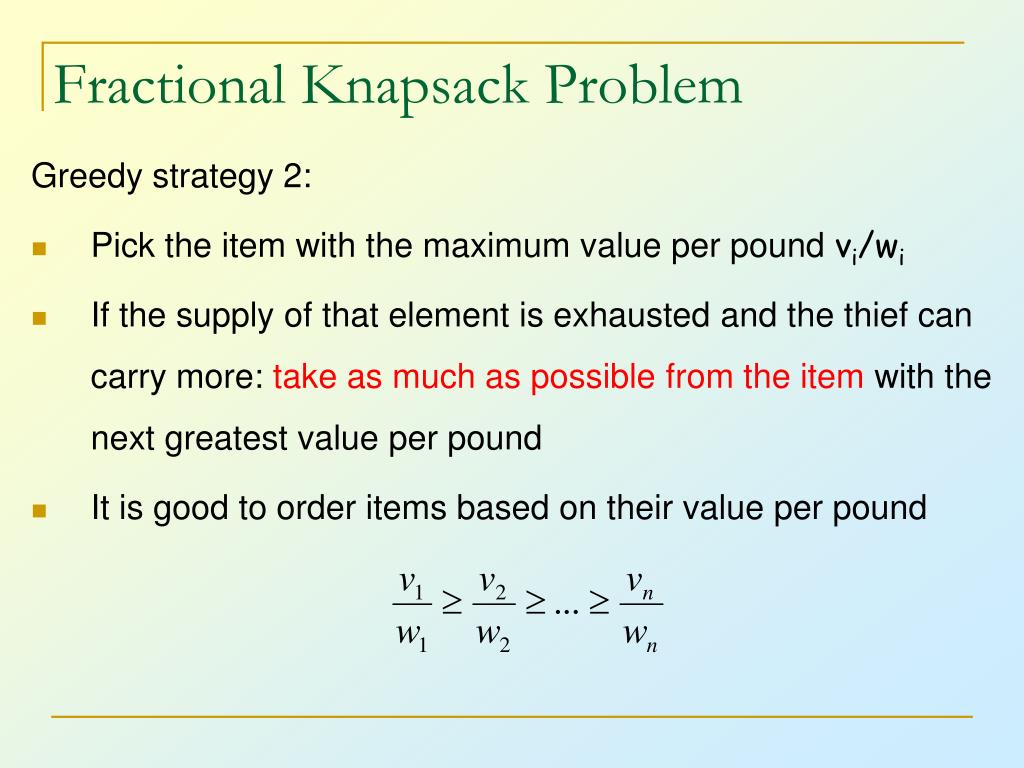 Fractional Knapsack Problem

Greedy strategy 2:

- Pick the item with the maximum value per pound $v_i/w_i$
- If the supply of that element is exhausted and the thief can carry more: take as much as possible from the item with the next greatest value per pound
- It is good to order items based on their value per pound

$\frac{v_1}{w_1} \geq \frac{v_2}{w_2} \geq ... \geq \frac{v_n}{w_n}$